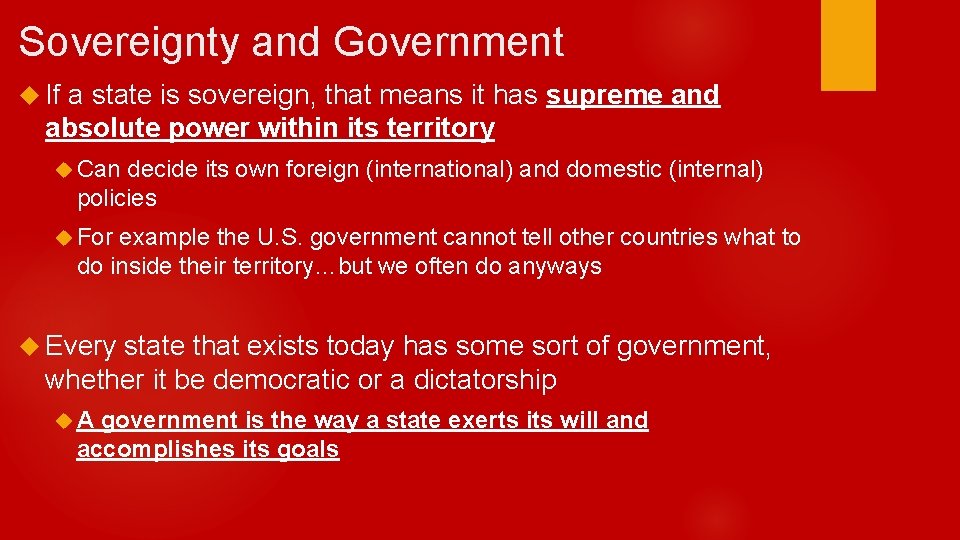 Sovereignty and Government

If a state is sovereign, that means it has supreme and absolute power within its territory

Can decide its own foreign (international) and domestic (internal) policies

For example the U.S. government cannot tell other countries what to do inside their territory…but we often do anyways

Every state that exists today has some sort of government, whether it be democratic or a dictatorship

A government is the way a state exerts its will and accomplishes its goals